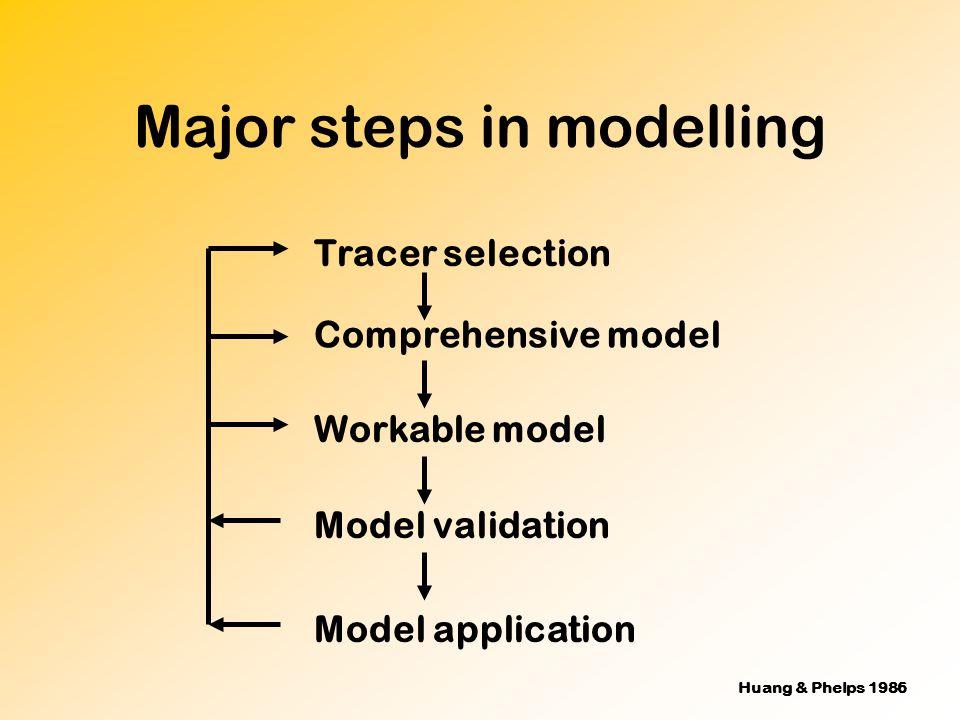 Major steps in modelling

Tracer selection

Comprehensive model

Workable model

Model validation

Model application

Huang & Phelps 1986